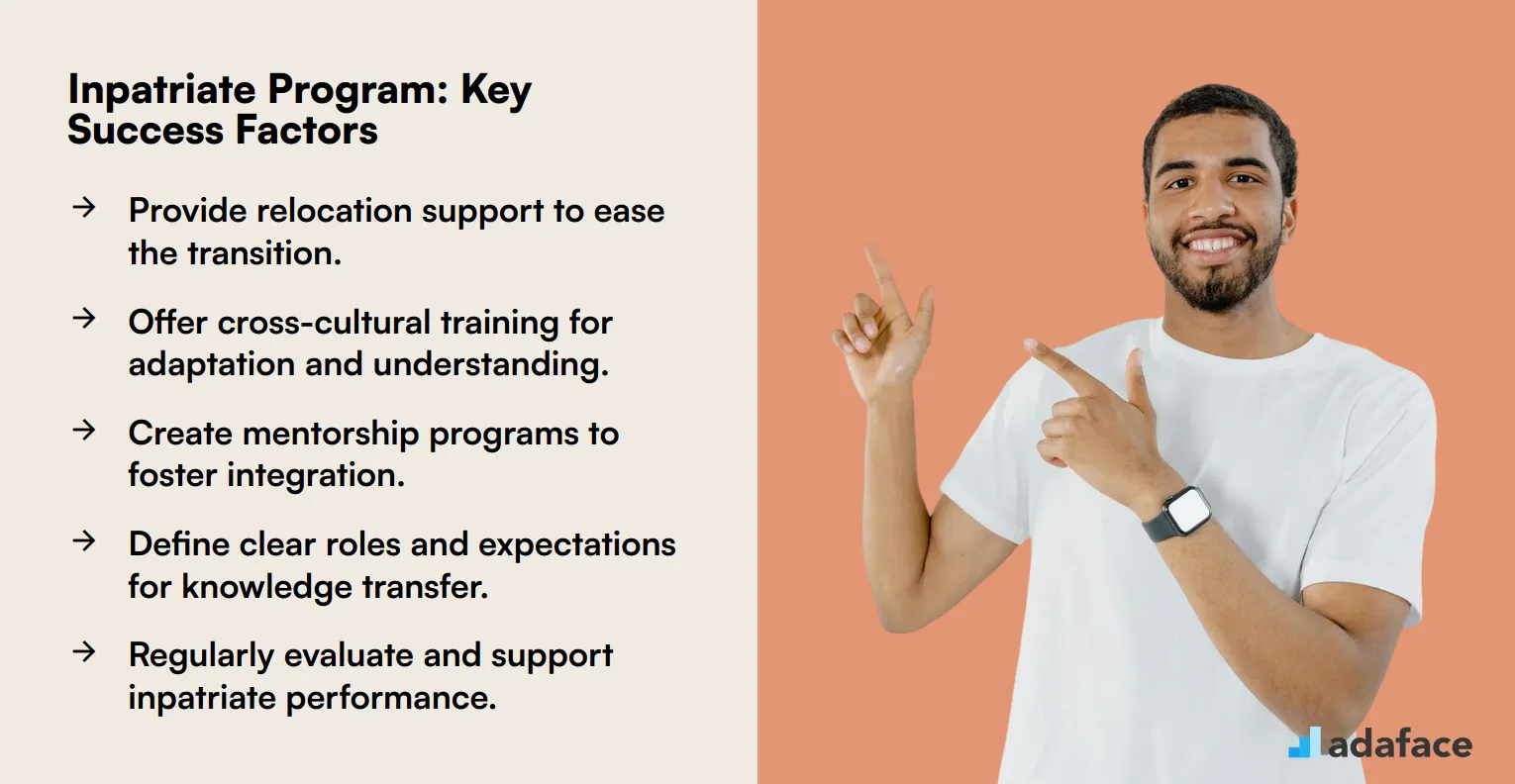 Inpatriate Program: Key Success Factors

→ Provide relocation support to ease the transition.

→ Offer cross-cultural training for adaptation and understanding.

→ Create mentorship programs to foster integration.

→ Define clear roles and expectations for knowledge transfer.

→ Regularly evaluate and support inpatriate performance.

adaface